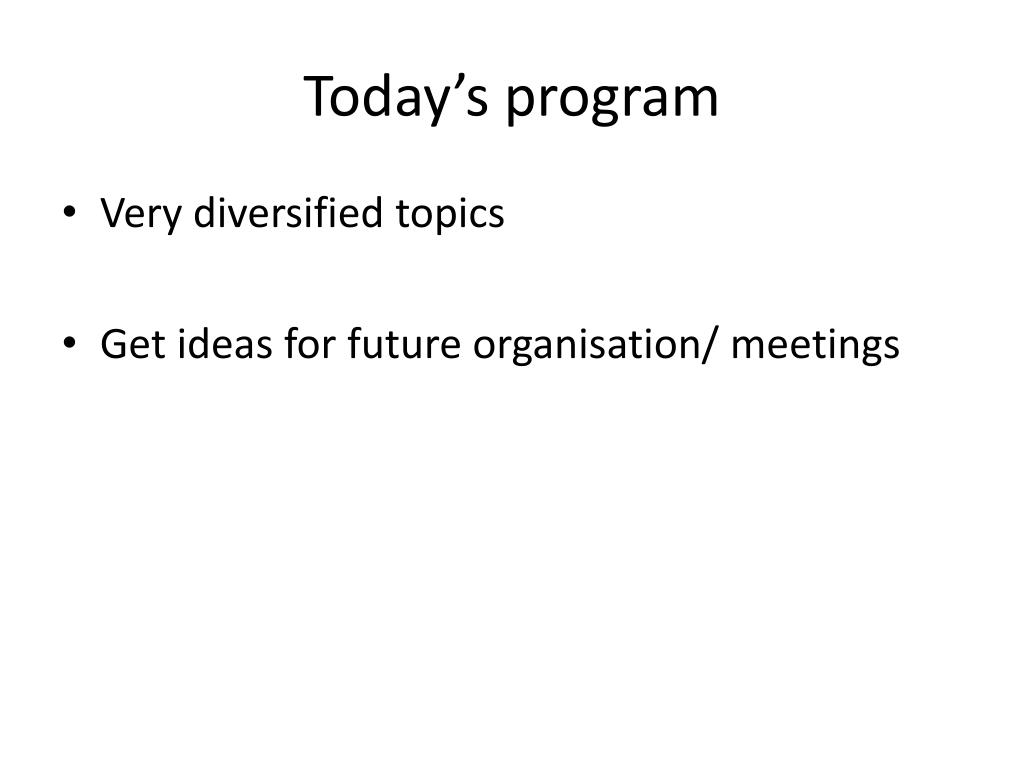 Today’s program

• Very diversified topics

• Get ideas for future organisation/ meetings